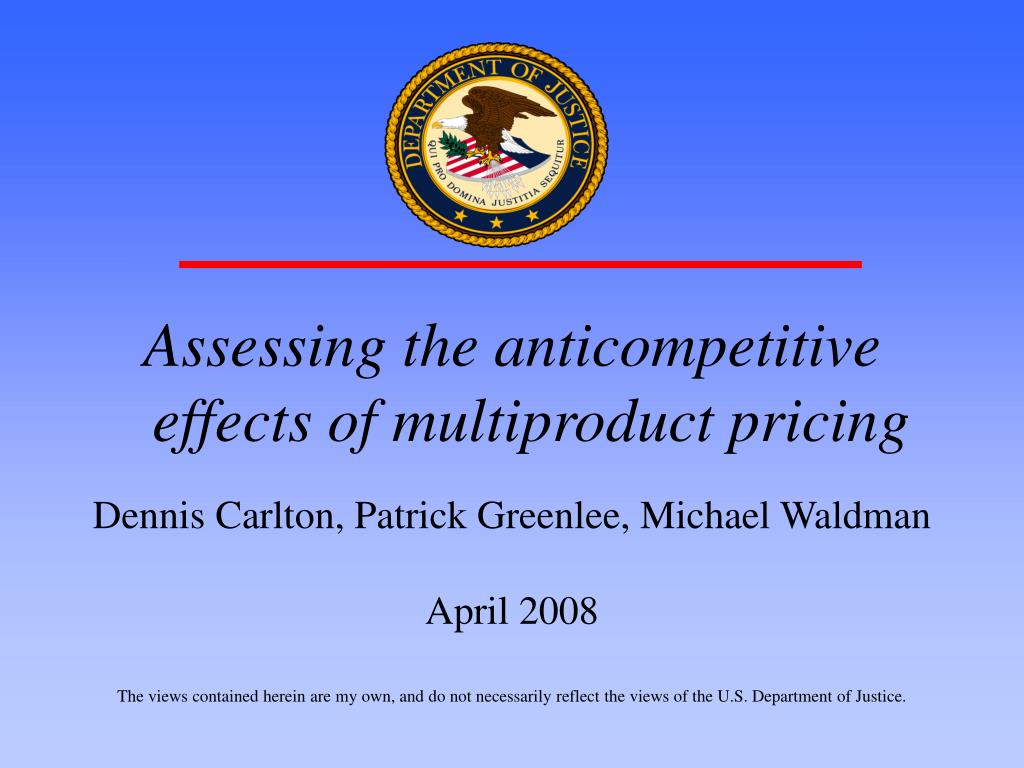 DEPARTMENT OF JUSTICE
QUI PRO DOMINA JUSTITIA SEQUITUR

Assessing the anticompetitive effects of multiproduct pricing

Dennis Carlton, Patrick Greenlee, Michael Waldman

April 2008

The views contained herein are my own, and do not necessarily reflect the views of the U.S. Department of Justice.